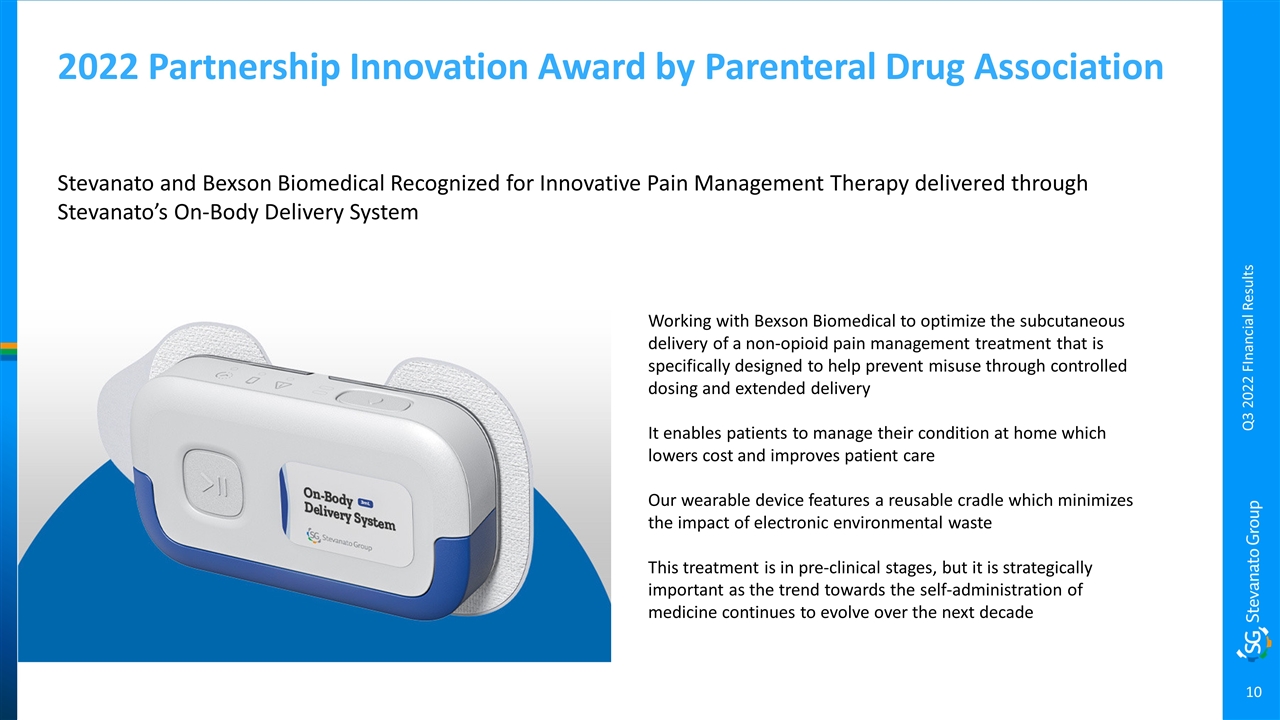 2022 Partnership Innovation Award by Parenteral Drug Association

Stevanato and Bexson Biomedical Recognized for Innovative Pain Management Therapy delivered through Stevanato's On-Body Delivery System

On-Body Delivery System
SG Stevanato Group

Working with Bexson Biomedical to optimize the subcutaneous delivery of a non-opioid pain management treatment that is specifically designed to help prevent misuse through controlled dosing and extended delivery

It enables patients to manage their condition at home which lowers cost and improves patient care

Our wearable device features a reusable cradle which minimizes the impact of electronic environmental waste

This treatment is in pre-clinical stages, but it is strategically important as the trend towards the self-administration of medicine continues to evolve over the next decade

Q3 2022 Financial Results

SG Stevanato Group

10